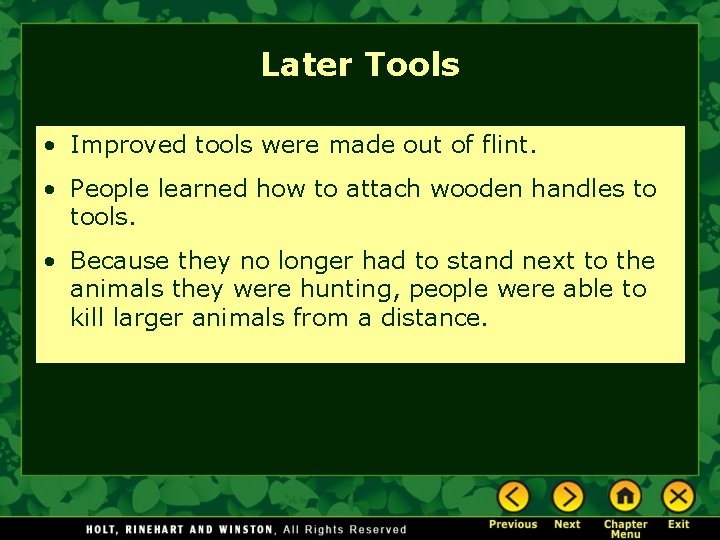 Later Tools

• Improved tools were made out of flint.

• People learned how to attach wooden handles to tools.

• Because they no longer had to stand next to the animals they were hunting, people were able to kill larger animals from a distance.

HOLT, RINEHART AND WINSTON, All Rights Reserved

Previous Next Chapter Menu Exit